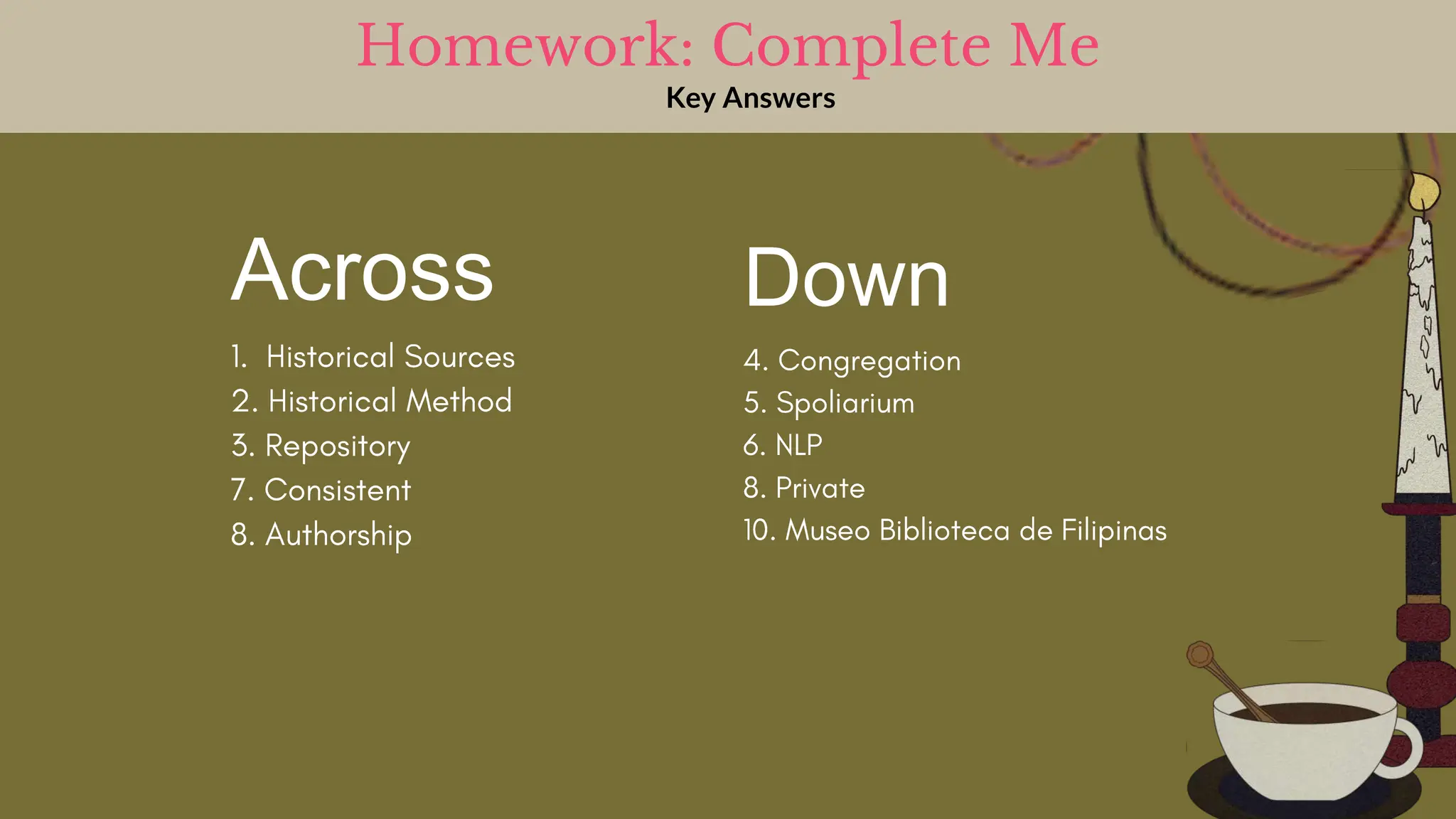 Homework: Complete Me
Key Answers

Across

1. Historical Sources
2. Historical Method
3. Repository
7. Consistent
8. Authorship

Down

4. Congregation
5. Spoliarium
6. NLP
8. Private
10. Museo Biblioteca de Filipinas